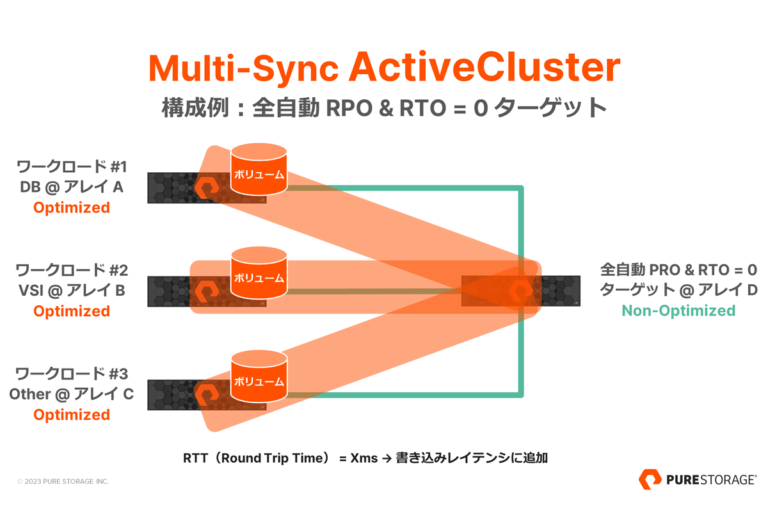 Multi-Sync ActiveCluster
構成例：全自動 RPO & RTO = 0 ターゲット

ワークロード #1
DB @ アレイ A
Optimized

ボリューム

ワークロード #2
VSI @ アレイ B
Optimized

ボリューム

ワークロード #3
Other @ アレイ C
Optimized

ボリューム

全自動 PRO & RTO = 0
ターゲット @ アレイ D
Non-Optimized

RTT（Round Trip Time） = Xms → 書き込みレイテンシに追加

© 2023 PURE STORAGE INC.

PURESTORAGE®